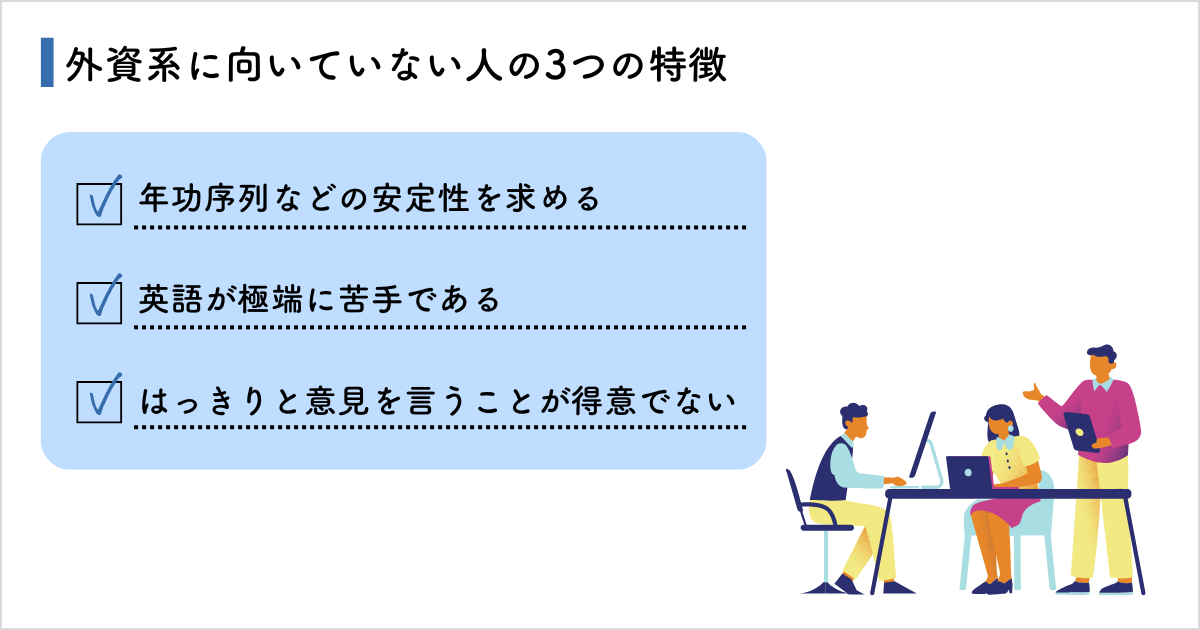 外資系に向いていない人の3つの特徴

年功序列などの安定性を求める

英語が極端に苦手である

はっきりと意見を言うことが得意でない